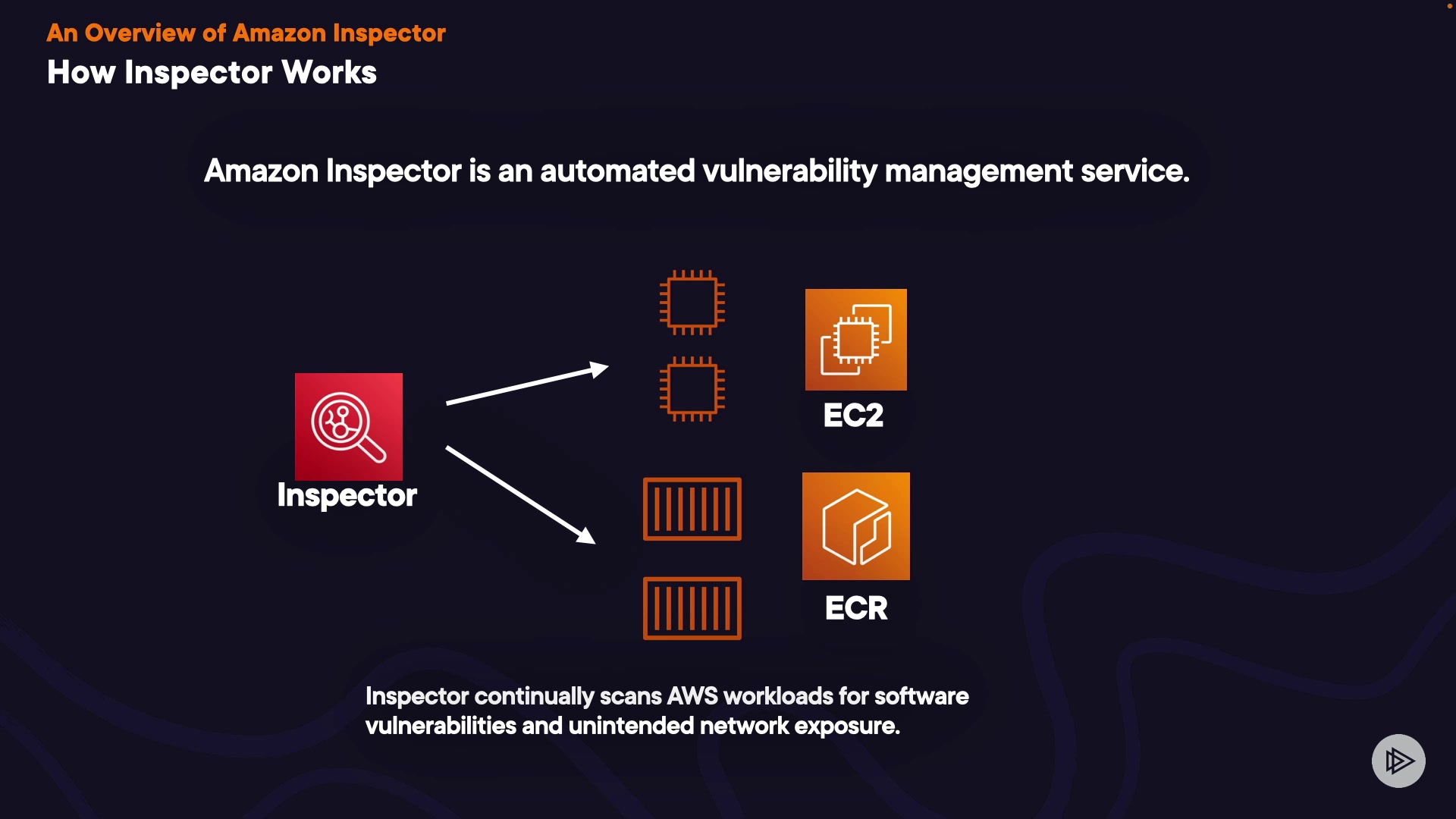 An Overview of Amazon Inspector
How Inspector Works

Amazon Inspector is an automated vulnerability management service.

Inspector

EC2

ECR

Inspector continually scans AWS workloads for software vulnerabilities and unintended network exposure.